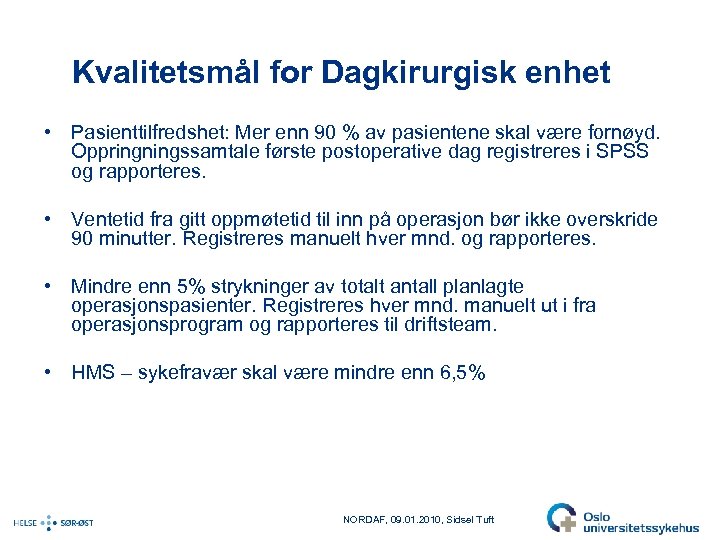 Kvalitetsmål for Dagkirurgisk enhet

• Pasienttilfredshet: Mer enn 90 % av pasientene skal være fornøyd. Oppringningssamtale første postoperative dag registreres i SPSS og rapporteres.

• Ventetid fra gitt oppmøtetid til inn på operasjon bør ikke overskride 90 minutter. Registreres manuelt hver mnd. og rapporteres.

• Mindre enn 5% strykninger av totalt antall planlagte operasjonspasienter. Registreres hver mnd. manuelt ut i fra operasjonsprogram og rapporteres til driftsteam.

• HMS – sykefravær skal være mindre enn 6,5%

HELSE SØR-ØST

NORDAF, 09.01.2010, Sidsel Tuft

Oslo universitetssykehus